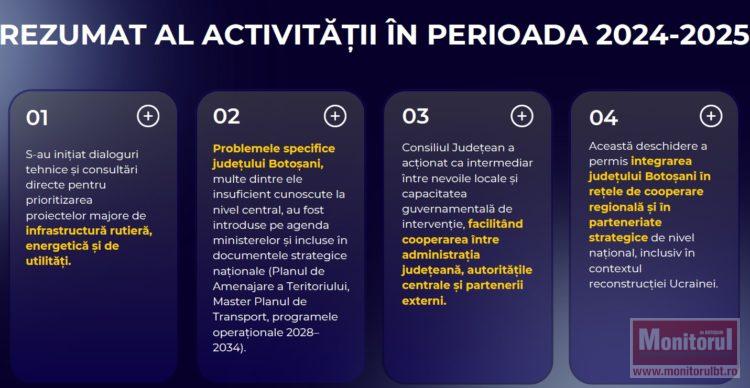 REZUMAT AL ACTIVITĂȚII ÎN PERIOADA 2024-2025

01

S-au inițiat dialoguri tehnice și consultări directe pentru prioritizarea proiectelor majore de infrastructură rutieră, energetică și de utilități.

02

Problemele specifice județului Botoșani, multe dintre ele insuficient cunoscute la nivel central, au fost introduse pe agenda ministerelor și incluse în documentele strategice naționale (Planul de Amenajare a Teritoriului, Master Planul de Transport, programele operaționale 2028–2034).

03

Consiliul Județean a acționat ca intermediar între nevoile locale și capacitatea guvernamentală de intervenție, facilitând cooperarea între administrația județeană, autoritățile centrale și partenerii externi.

04

Această deschidere a permis integrarea județului Botoșani în rețele de cooperare regională și în parteneriate strategice de nivel național, inclusiv în contextul reconstrucției Ucrainei.

Monitorul
www.monitorulbt.ro